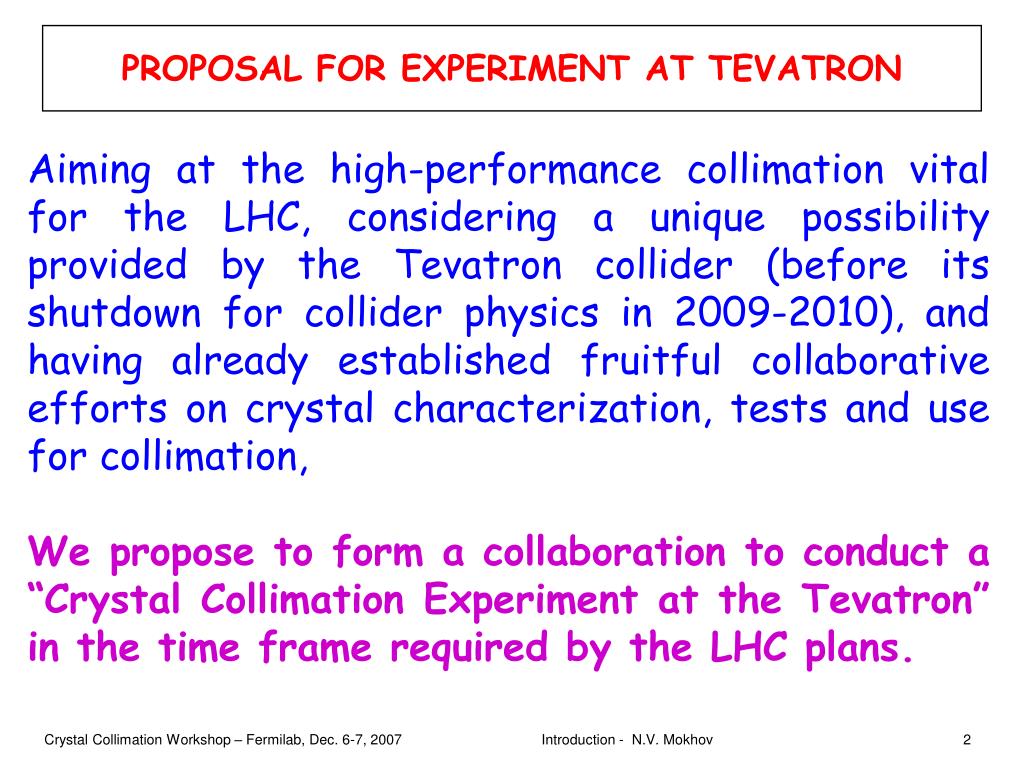 PROPOSAL FOR EXPERIMENT AT TEVATRON

Aiming at the high-performance collimation vital for the LHC, considering a unique possibility provided by the Tevatron collider (before its shutdown for collider physics in 2009-2010), and having already established fruitful collaborative efforts on crystal characterization, tests and use for collimation,

We propose to form a collaboration to conduct a “Crystal Collimation Experiment at the Tevatron” in the time frame required by the LHC plans.

Crystal Collimation Workshop – Fermilab, Dec. 6-7, 2007
Introduction - N.V. Mokhov
2